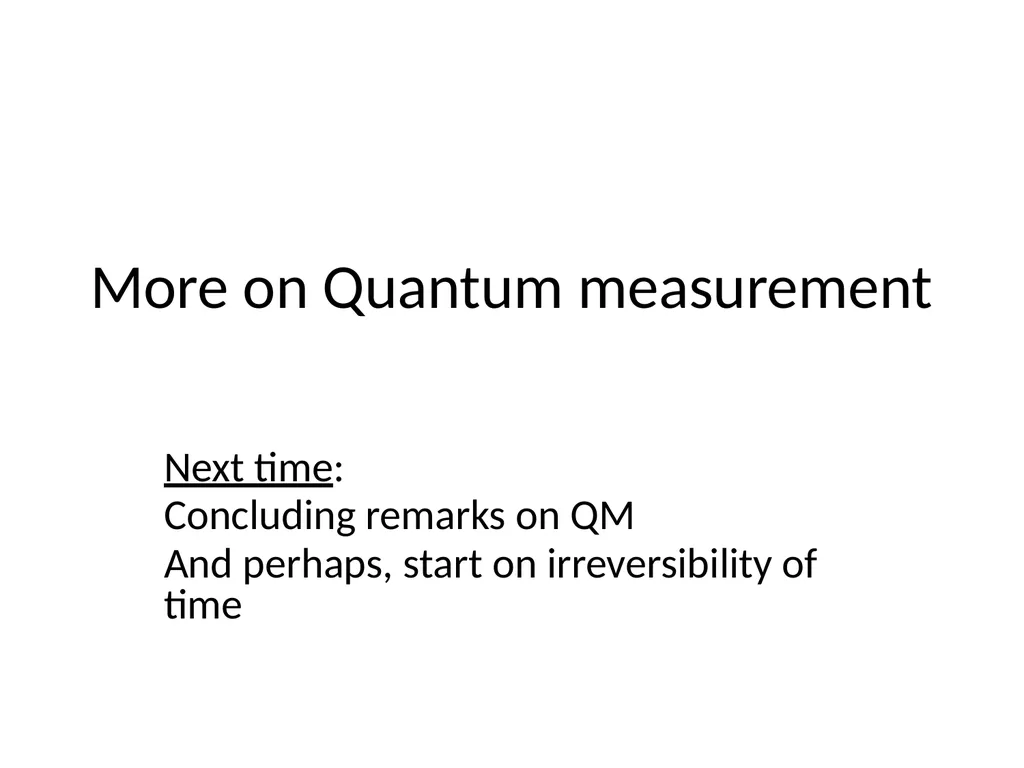 More on Quantum measurement

Next time:
Concluding remarks on QM
And perhaps, start on irreversibility of time